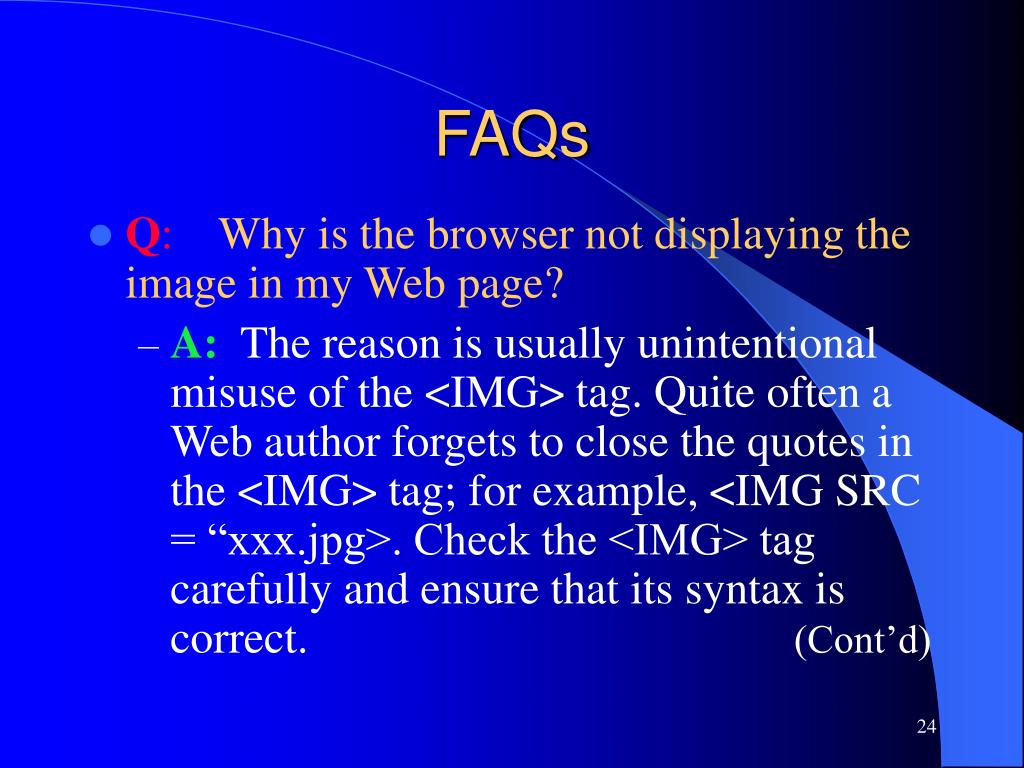 FAQs

Q: Why is the browser not displaying the image in my Web page?

– A: The reason is usually unintentional misuse of the <IMG> tag. Quite often a Web author forgets to close the quotes in the <IMG> tag; for example, <IMG SRC = “xxx.jpg>. Check the <IMG> tag carefully and ensure that its syntax is correct. (Cont’d)

24